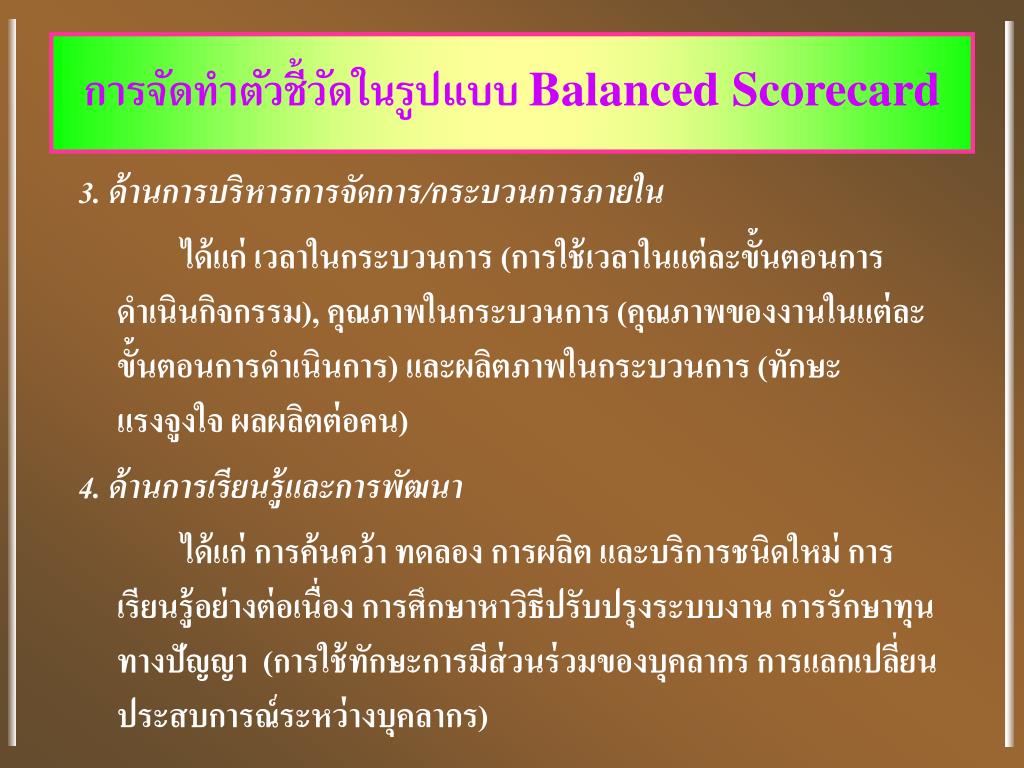 การจัดทำตัวชี้วัดในรูปแบบ Balanced Scorecard

3. ด้านการบริหารการจัดการ/กระบวนการภายใน

ได้แก่ เวลาในกระบวนการ (การใช้เวลาในแต่ละขั้นตอนการดำเนินกิจกรรม), คุณภาพในกระบวนการ (คุณภาพของงานในแต่ละขั้นตอนการดำเนินการ) และผลิตภาพในกระบวนการ (ทักษะ แรงจูงใจ ผลผลิตต่อคน)

4. ด้านการเรียนรู้และการพัฒนา

ได้แก่ การค้นคว้า ทดลอง การผลิต และบริการชนิดใหม่ การเรียนรู้อย่างต่อเนื่อง การศึกษาหาวิธีปรับปรุงระบบงาน การรักษาทุนทางปัญญา (การใช้ทักษะการมีส่วนร่วมของบุคลากร การแลกเปลี่ยนประสบการณ์ระหว่างบุคลากร)